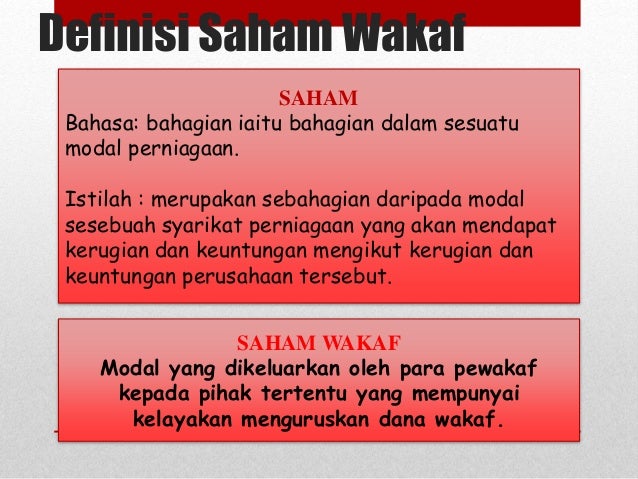 Definisi Saham Wakaf

SAHAM

Bahasa: bahagian iaitu bahagian dalam sesuatu modal perniagaan.

Istilah : merupakan sebahagian daripada modal sesebuah syarikat perniagaan yang akan mendapat kerugian dan keuntungan mengikut kerugian dan keuntungan perusahaan tersebut.

SAHAM WAKAF

Modal yang dikeluarkan oleh para pewakaf kepada pihak tertentu yang mempunyai kelayakan menguruskan dana wakaf.